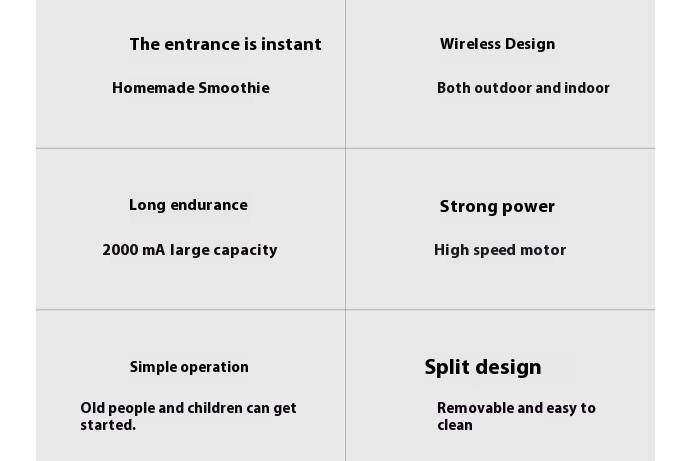 The entrance is instant

Homemade Smoothie

Wireless Design

Both outdoor and indoor

Long endurance

2000 mA large capacity

Strong power

High speed motor

Simple operation

Old people and children can get started.

Split design

Removable and easy to clean